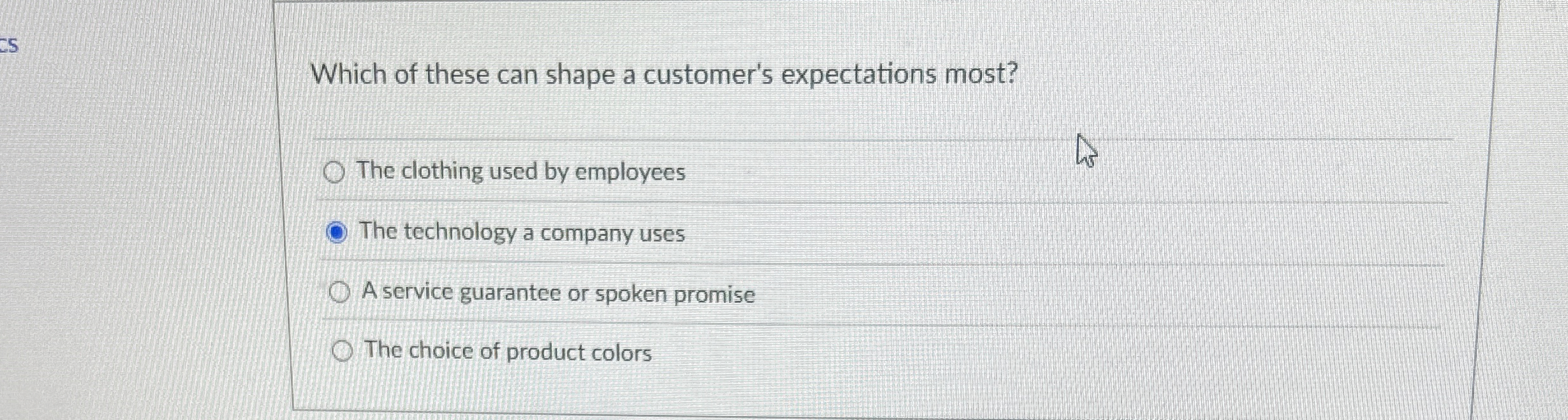 cs

Which of these can shape a customer's expectations most?

The clothing used by employees

The technology a company uses

A service guarantee or spoken promise

The choice of product colors